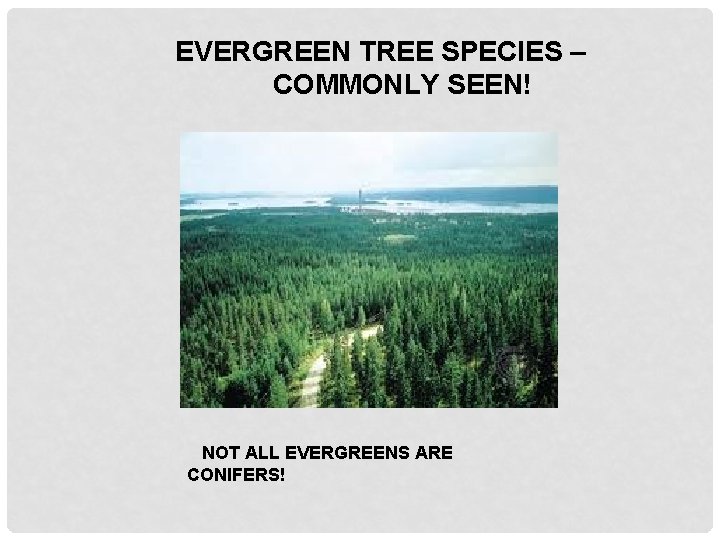 EVERGREEN TREE SPECIES – COMMONLY SEEN!

NOT ALL EVERGREENS ARE CONIFERS!